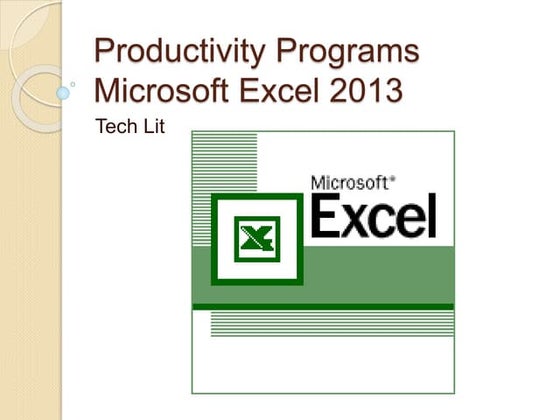 Productivity Programs
Microsoft Excel 2013

Tech Lit

Microsoft®
Excel